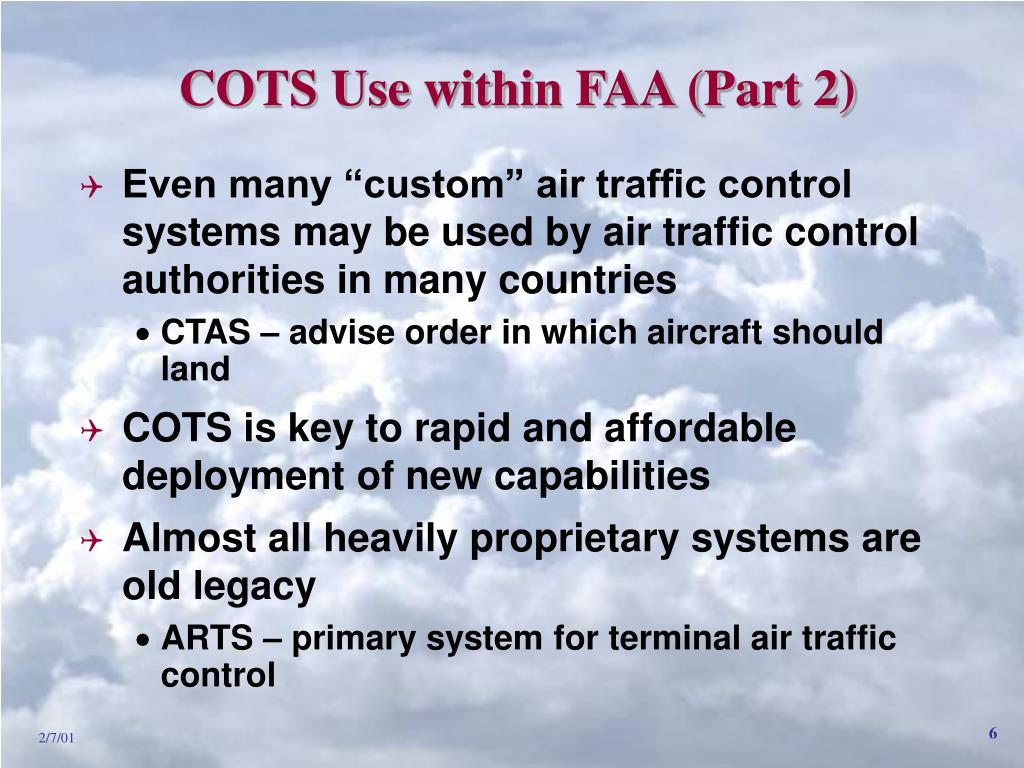 COTS Use within FAA (Part 2)

Even many “custom” air traffic control systems may be used by air traffic control authorities in many countries

• CTAS – advise order in which aircraft should land

COTS is key to rapid and affordable deployment of new capabilities

Almost all heavily proprietary systems are old legacy

• ARTS – primary system for terminal air traffic control

2/7/01

6